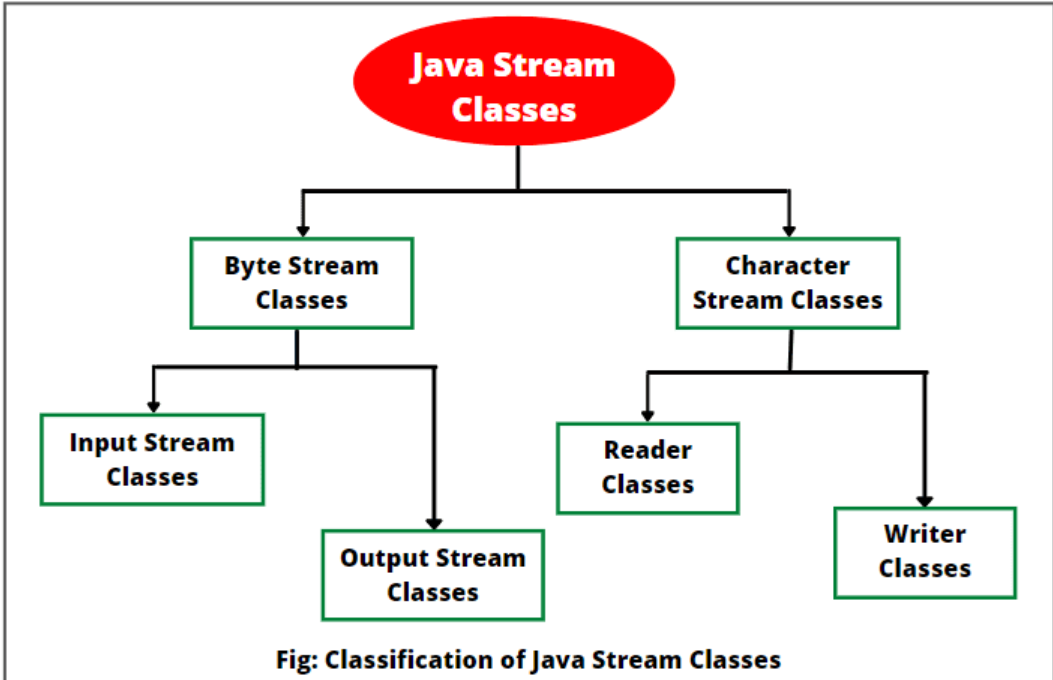 Java Stream Classes

Byte Stream Classes

Character Stream Classes

Input Stream Classes

Output Stream Classes

Reader Classes

Writer Classes

Fig: Classification of Java Stream Classes